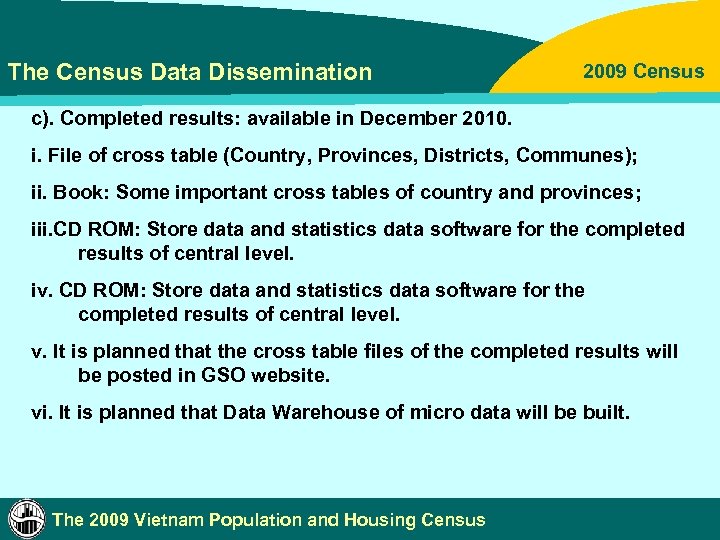 The Census Data Dissemination

2009 Census

c). Completed results: available in December 2010.

i. File of cross table (Country, Provinces, Districts, Communes);

ii. Book: Some important cross tables of country and provinces;

iii.CD ROM: Store data and statistics data software for the completed results of central level.

iv. CD ROM: Store data and statistics data software for the completed results of central level.

v. It is planned that the cross table files of the completed results will be posted in GSO website.

vi. It is planned that Data Warehouse of micro data will be built.

The 2009 Vietnam Population and Housing Census